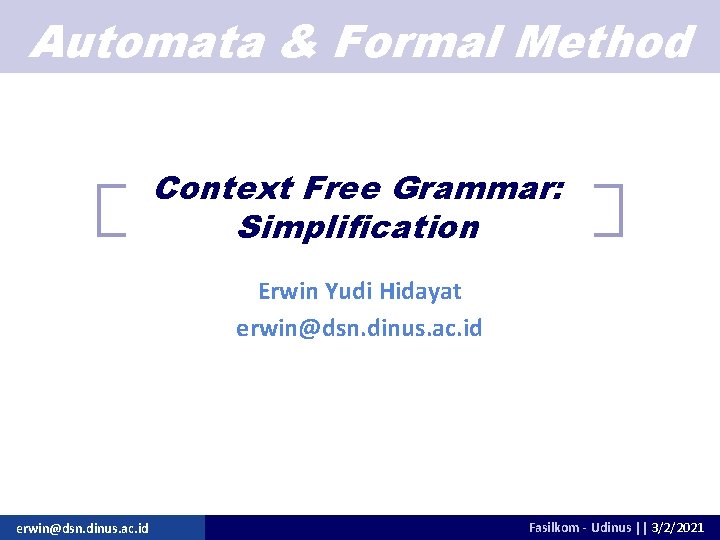 Automata & Formal Method

Context Free Grammar: Simplification

Erwin Yudi Hidayat
erwin@dsn.dinus.ac.id

erwin@dsn.dinus.ac.id

Fasilkom - Udinus || 3/2/2021